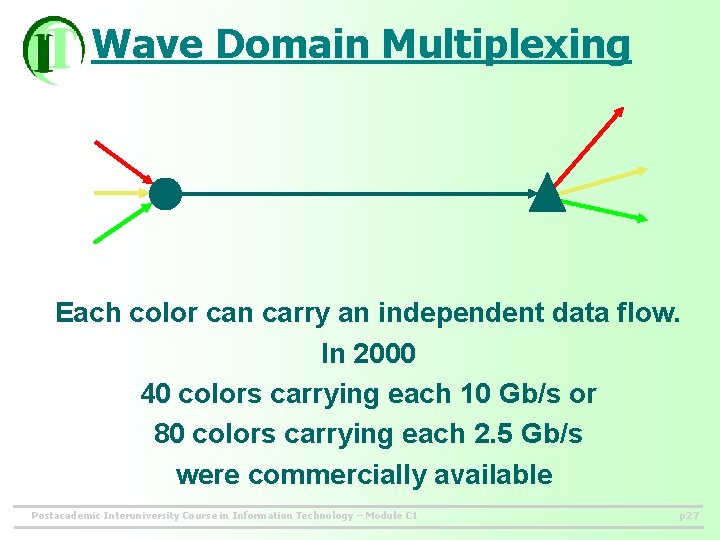 IT

Wave Domain Multiplexing

Each color can carry an independent data flow.
In 2000
40 colors carrying each 10 Gb/s or
80 colors carrying each 2.5 Gb/s
were commercially available

Postacademic Interuniversity Course in Information Technology – Module C1

p27